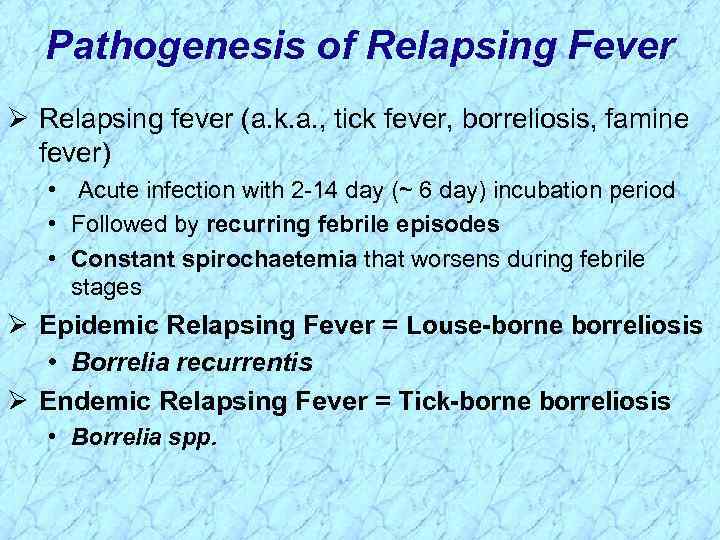 Pathogenesis of Relapsing Fever

➢ Relapsing fever (a.k.a., tick fever, borreliosis, famine fever)
• Acute infection with 2-14 day (~ 6 day) incubation period
• Followed by recurring febrile episodes
• Constant spirochaetemia that worsens during febrile stages

➢ Epidemic Relapsing Fever = Louse-borne borreliosis
• Borrelia recurrentis

➢ Endemic Relapsing Fever = Tick-borne borreliosis
• Borrelia spp.